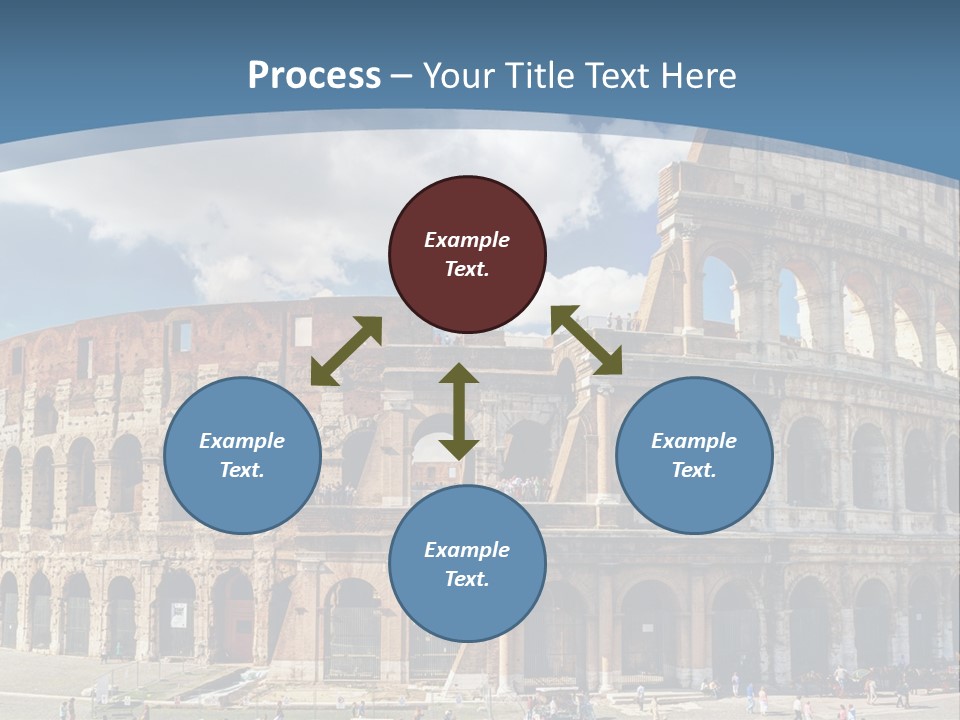 Process – Your Title Text Here

Example Text.

Example Text.

Example Text.

Example Text.